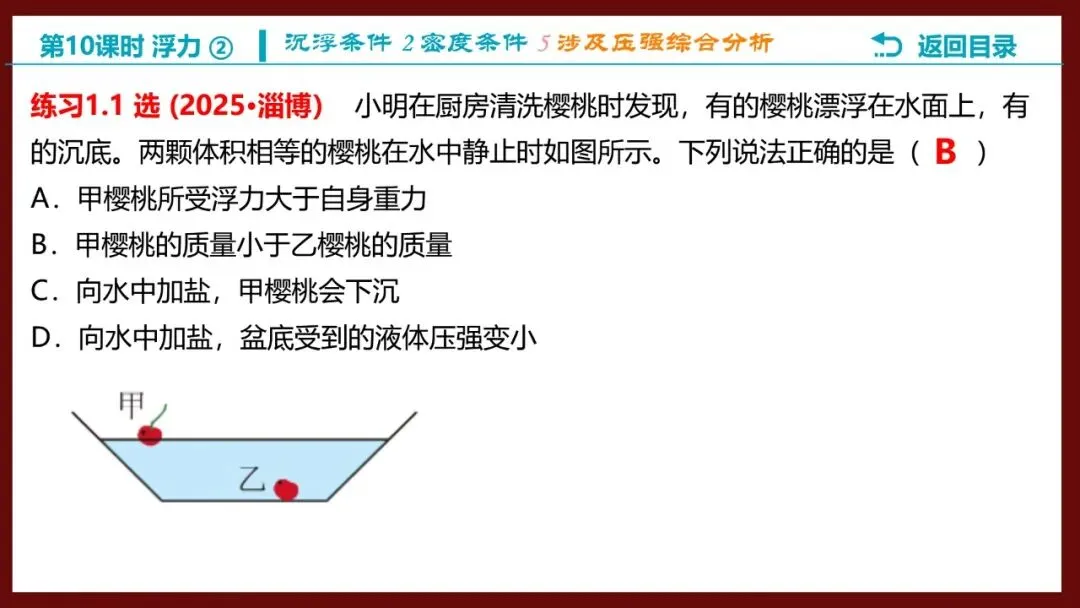 第10课时 浮力 ② | 沉浮条件 2 密度条件 5 涉及压强综合分析 返回目录

练习1.1 选 (2025•淄博) 小明在厨房清洗樱桃时发现，有的樱桃漂浮在水面上，有的沉底。两颗体积相等的樱桃在水中静止时如图所示。下列说法正确的是（ B ）
A．甲樱桃所受浮力大于自身重力
B．甲樱桃的质量小于乙樱桃的质量
C．向水中加盐，甲樱桃会下沉
D．向水中加盐，盆底受到的液体压强变小

甲
乙